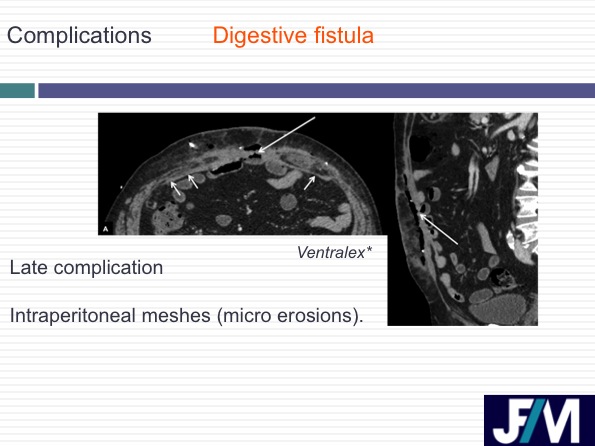 Complications Digestive fistula

A

Ventralex*

Late complication

Intraperitoneal meshes (micro erosions).

JFIM